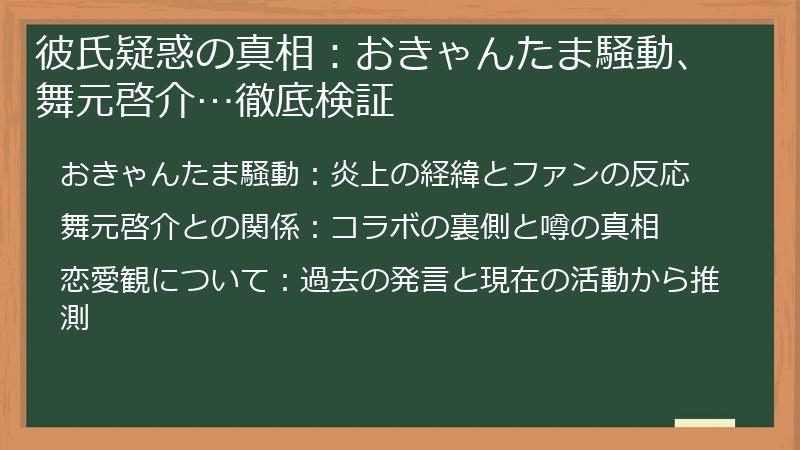 彼氏疑惑の真相：おきゃんたま騒動、舞元啓介…徹底検証

おきゃんたま騒動：炎上の経緯とファンの反応

舞元啓介との関係：コラボの裏側と噂の真相

恋愛観について：過去の発言と現在の活動から推測